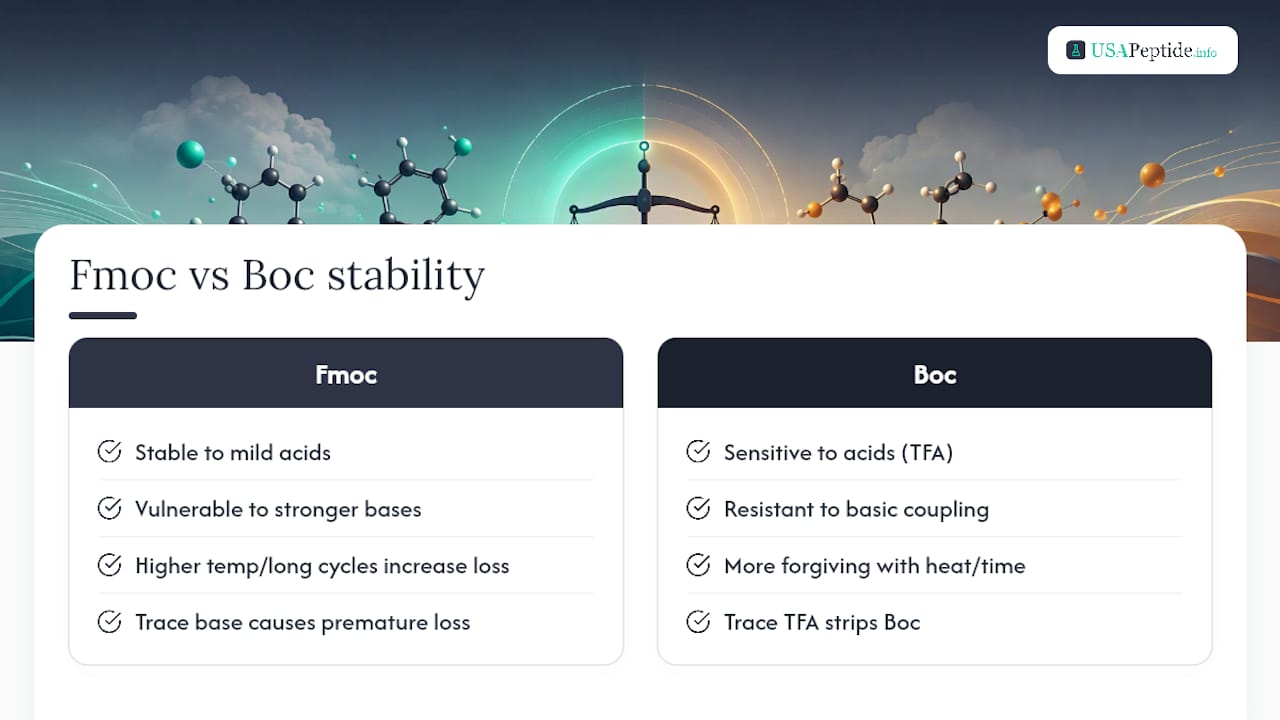 USAPeptide.info

Fmoc vs Boc stability

Fmoc

Stable to mild acids

Vulnerable to stronger bases

Higher temp/long cycles increase loss

Trace base causes premature loss

Boc

Sensitive to acids (TFA)

Resistant to basic coupling

More forgiving with heat/time

Trace TFA strips Boc